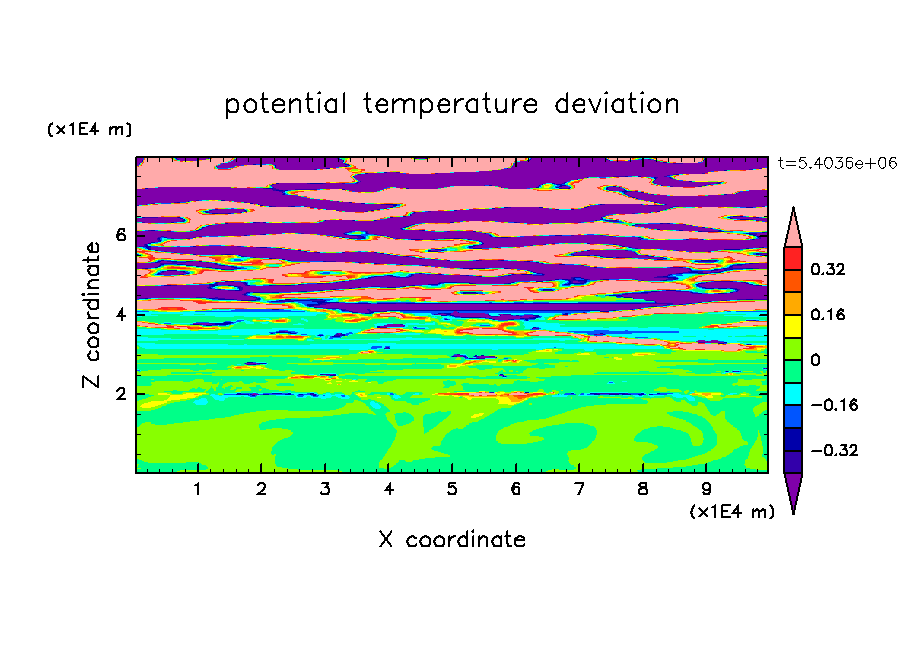 potential temperature deviation

(x1E4 m)

t=5.4036e+06

Z coordinate

6
4
2

0.32
0.16
0
−0.16
−0.32

1 2 3 4 5 6 7 8 9

(x1E4 m)

X coordinate